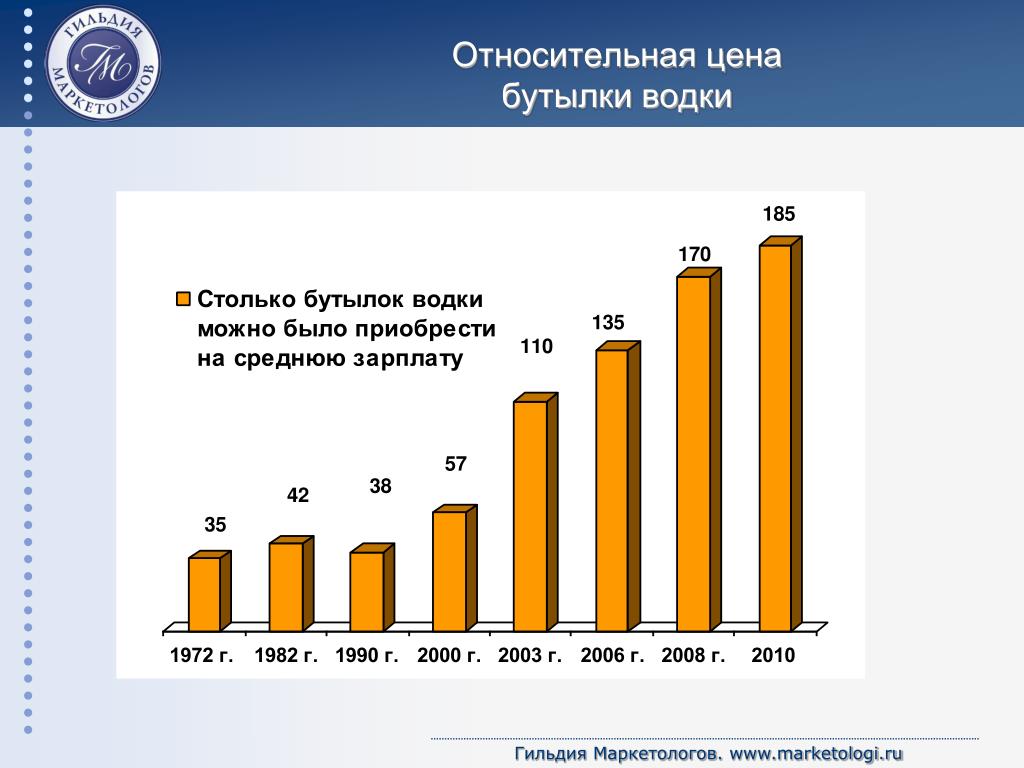 ГИЛЬДИЯ МАРКЕТОЛОГОВ
ГМ

Относительная цена бутылки водки

Столько бутылок водки можно было приобрести на среднюю зарплату

35
42
38
57
110
135
170
185

1972 г. 1982 г. 1990 г. 2000 г. 2003 г. 2006 г. 2008 г. 2010

Гильдия Маркетологов. www.marketologi.ru